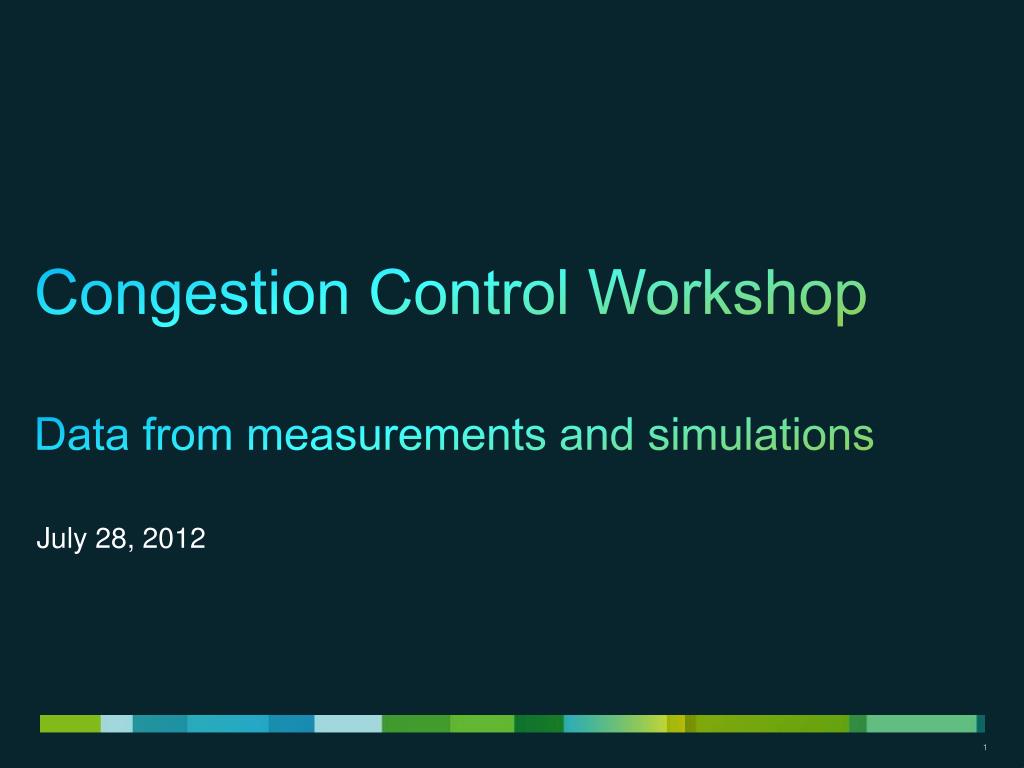 Congestion Control Workshop

Data from measurements and simulations

July 28, 2012

1